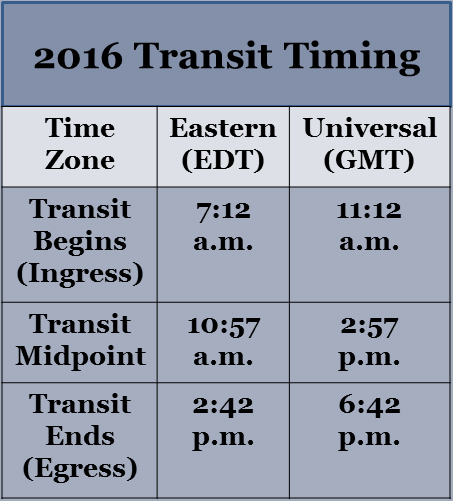 2016 Transit Timing

| Time Zone | Eastern (EDT) | Universal (GMT) |
|---|---|---|
| Transit Begins (Ingress) | 7:12 a.m. | 11:12 a.m. |
| Transit Midpoint | 10:57 a.m. | 2:57 p.m. |
| Transit Ends (Egress) | 2:42 p.m. | 6:42 p.m. |